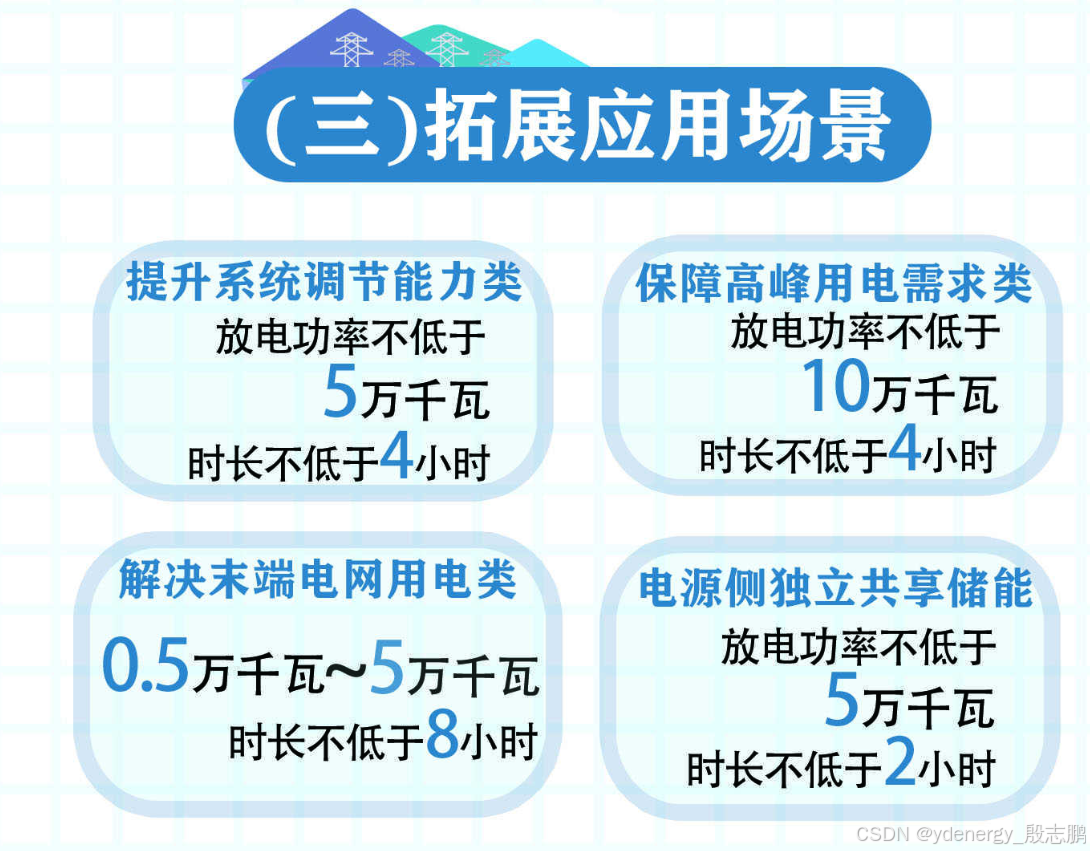 (三)拓展应用场景

提升系统调节能力类
放电功率不低于
5万千瓦
时长不低于4小时

保障高峰用电需求类
放电功率不低于
10万千瓦
时长不低于4小时

解决末端电网用电类
0.5万千瓦~5万千瓦
时长不低于8小时

电源侧独立共享储能
放电功率不低于
5万千瓦
时长不低于2小时

CSDN @ydenergy_殷志鹏